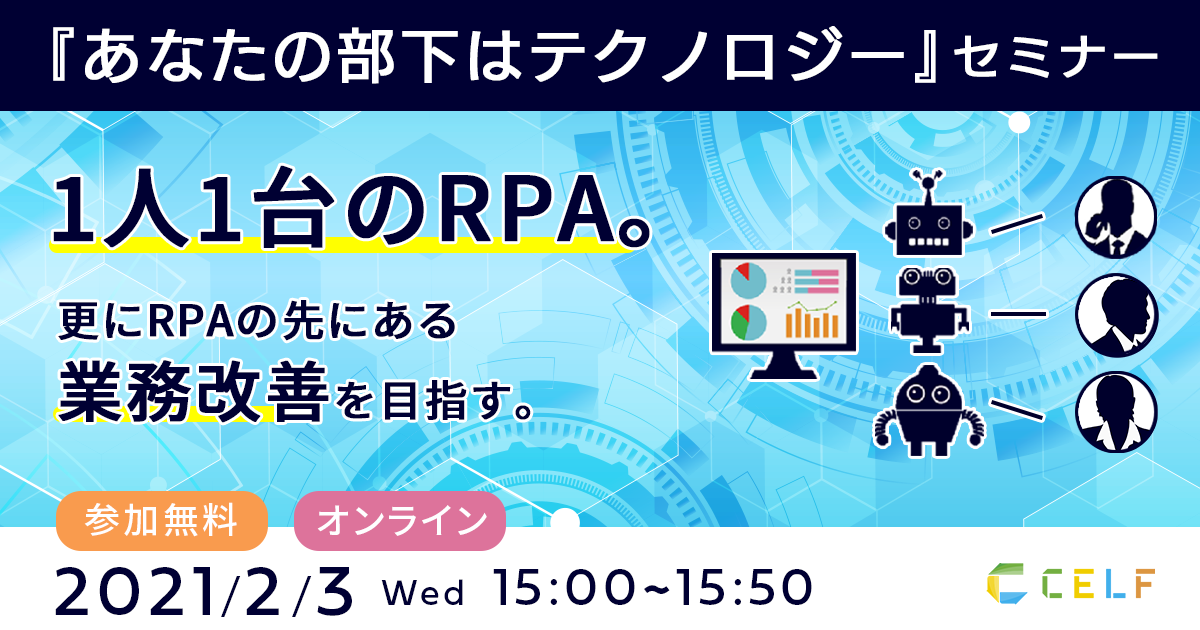 『あなたの部下はテクノロジー』セミナー

1人1台のRPA。

更にRPAの先にある
業務改善を目指す。

参加無料
オンライン

2021/2/3 Wed 15:00~15:50

CELF